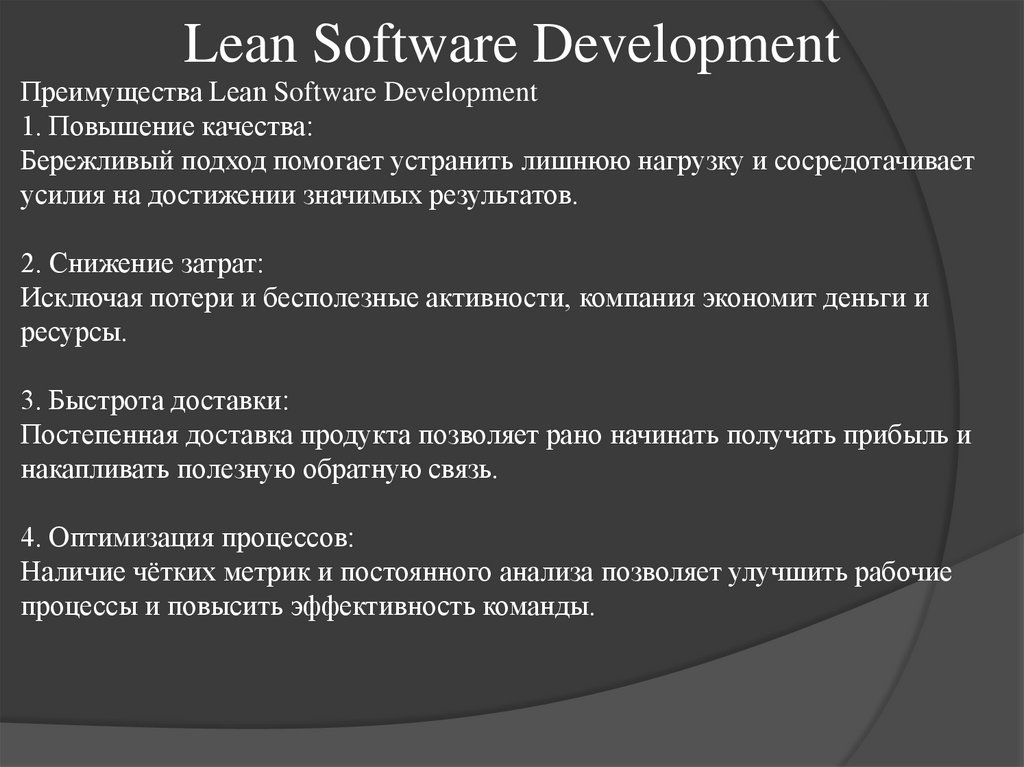 Lean Software Development

Преимущества Lean Software Development
1. Повышение качества:
Бережливый подход помогает устранить лишнюю нагрузку и сосредотачивает усилия на достижении значимых результатов.

2. Снижение затрат:
Исключая потери и бесполезные активности, компания экономит деньги и ресурсы.

3. Быстрота доставки:
Постепенная доставка продукта позволяет рано начинать получать прибыль и накапливать полезную обратную связь.

4. Оптимизация процессов:
Наличие чётких метрик и постоянного анализа позволяет улучшить рабочие процессы и повысить эффективность команды.